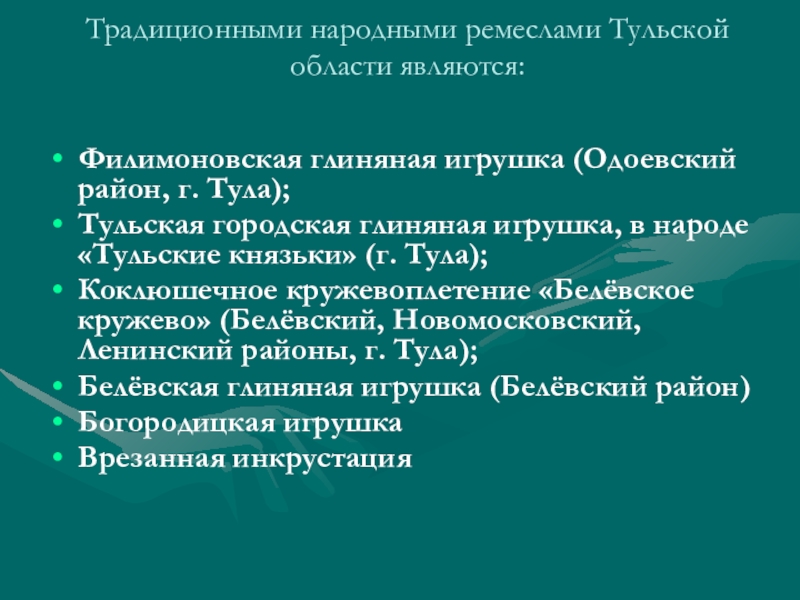 Традиционными народными ремеслами Тульской области являются:

• Филимоновская глиняная игрушка (Одоевский район, г. Тула);
• Тульская городская глиняная игрушка, в народе «Тульские князьки» (г. Тула);
• Коклюшечное кружевоплетение «Белёвское кружево» (Белёвский, Новомосковский, Ленинский районы, г. Тула);
• Белёвская глиняная игрушка (Белёвский район)
• Богородицкая игрушка
• Врезанная инкрустация